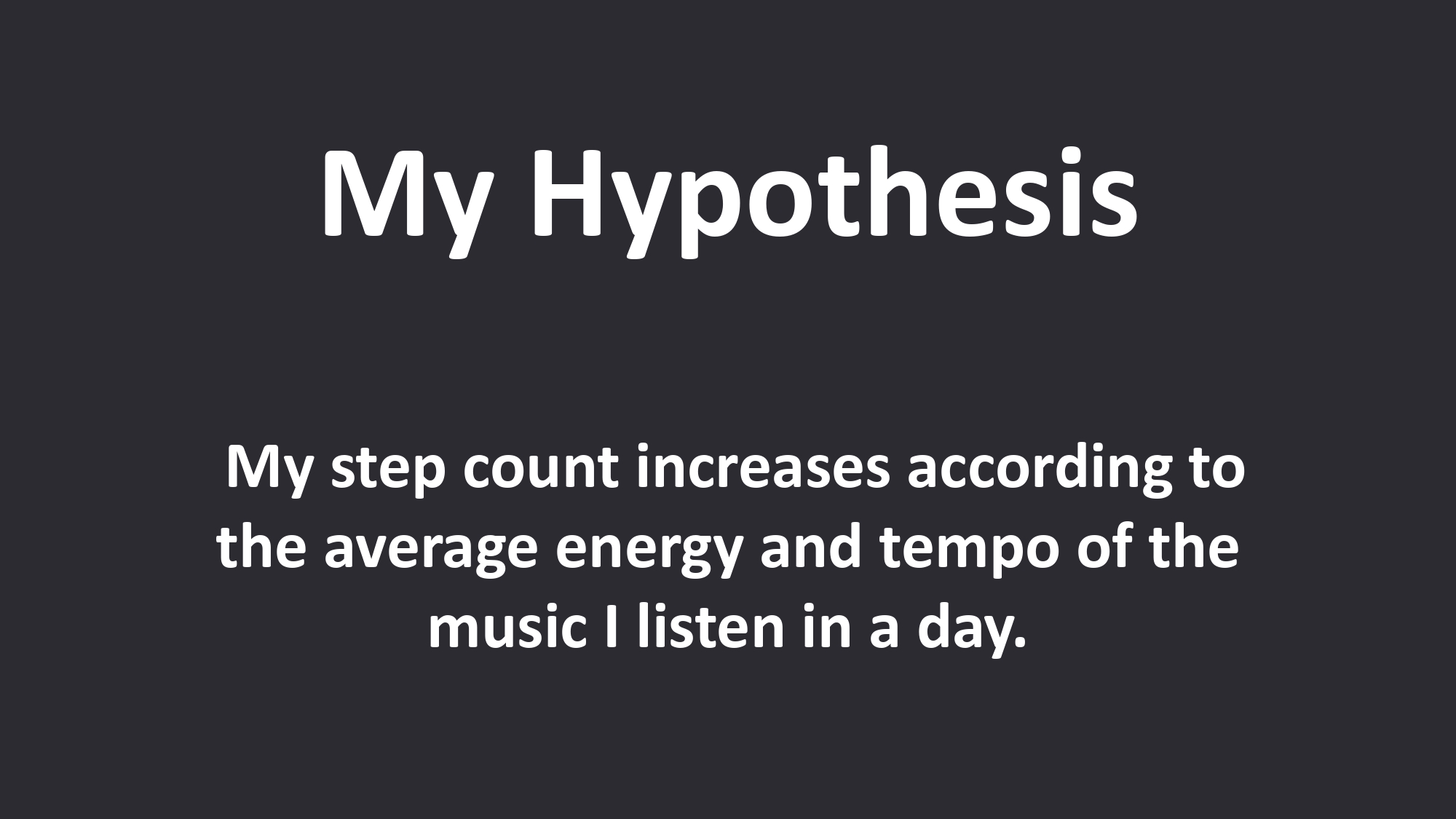 My Hypothesis

My step count increases according to the average energy and tempo of the music I listen in a day.